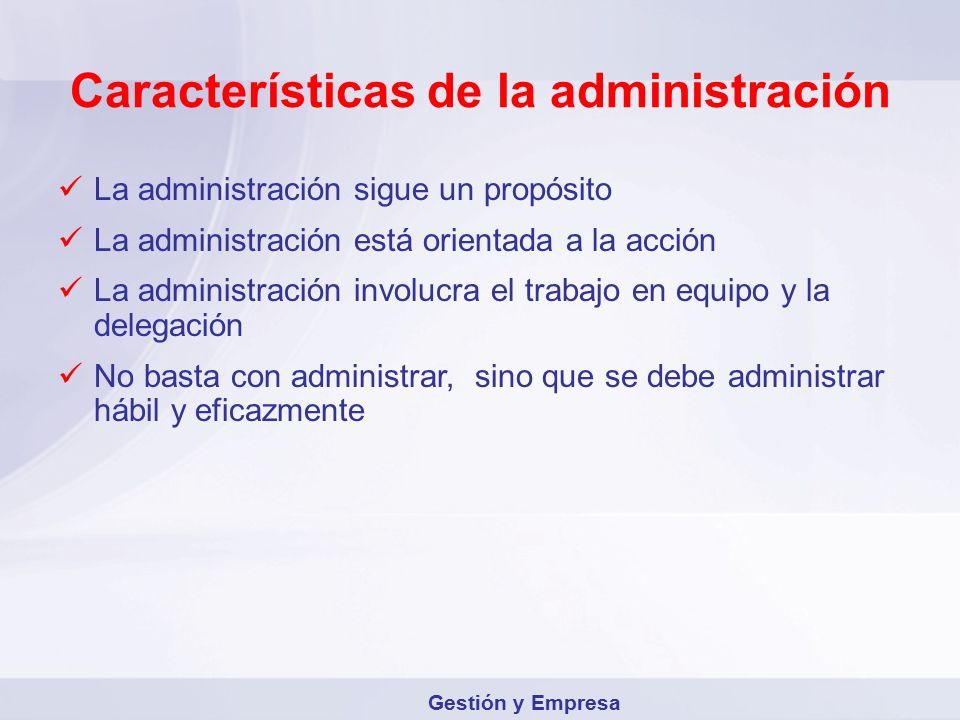 Características de la administración

✓ La administración sigue un propósito

✓ La administración está orientada a la acción

✓ La administración involucra el trabajo en equipo y la delegación

✓ No basta con administrar, sino que se debe administrar hábil y eficazmente

Gestión y Empresa